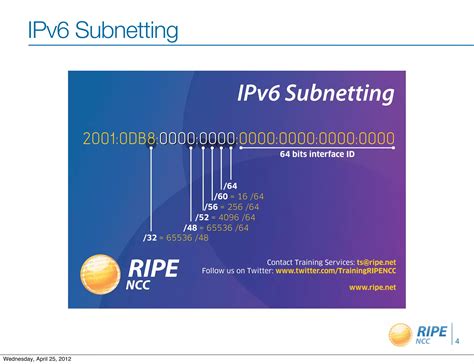 IPv6 Subnetting

IPv6 Subnetting

2001:0DB8:0000:0000:0000:0000:0000:0000

64 bits interface ID

/64
/60 = 16 /64
/56 = 256 /64
/52 = 4096 /64
/48 = 65536 /64
/32 = 65536 /48

RIPE NCC

Contact Training Services: ts@ripe.net
Follow us on Twitter: www.twitter.com/TrainingRIPENCC

www.ripe.net

RIPE NCC

4

Wednesday, April 25, 2012